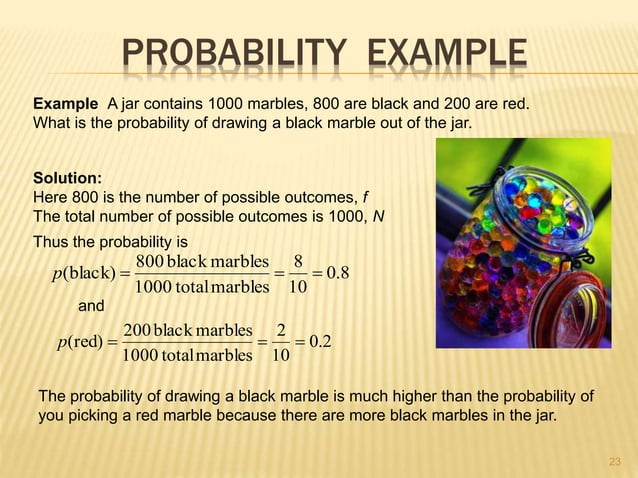 PROBABILITY EXAMPLE

Example A jar contains 1000 marbles, 800 are black and 200 are red. What is the probability of drawing a black marble out of the jar.

Solution:
Here 800 is the number of possible outcomes, $f$
The total number of possible outcomes is 1000, $N$
Thus the probability is

$p(\text{black}) = \frac{800 \text{ black marbles}}{1000 \text{ total marbles}} = \frac{8}{10} = 0.8$

and

$p(\text{red}) = \frac{200 \text{ black marbles}}{1000 \text{ total marbles}} = \frac{2}{10} = 0.2$

The probability of drawing a black marble is much higher than the probability of you picking a red marble because there are more black marbles in the jar.

23